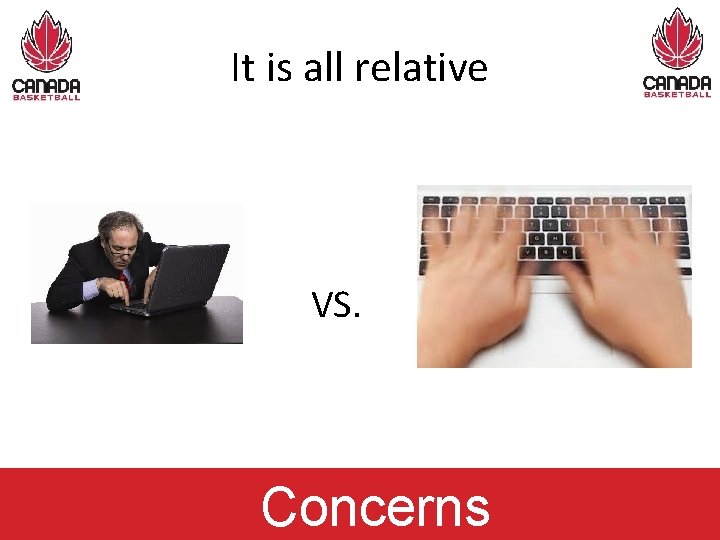 CANADA
BASKETBALL

It is all relative

CANADA
BASKETBALL

VS.

Concerns